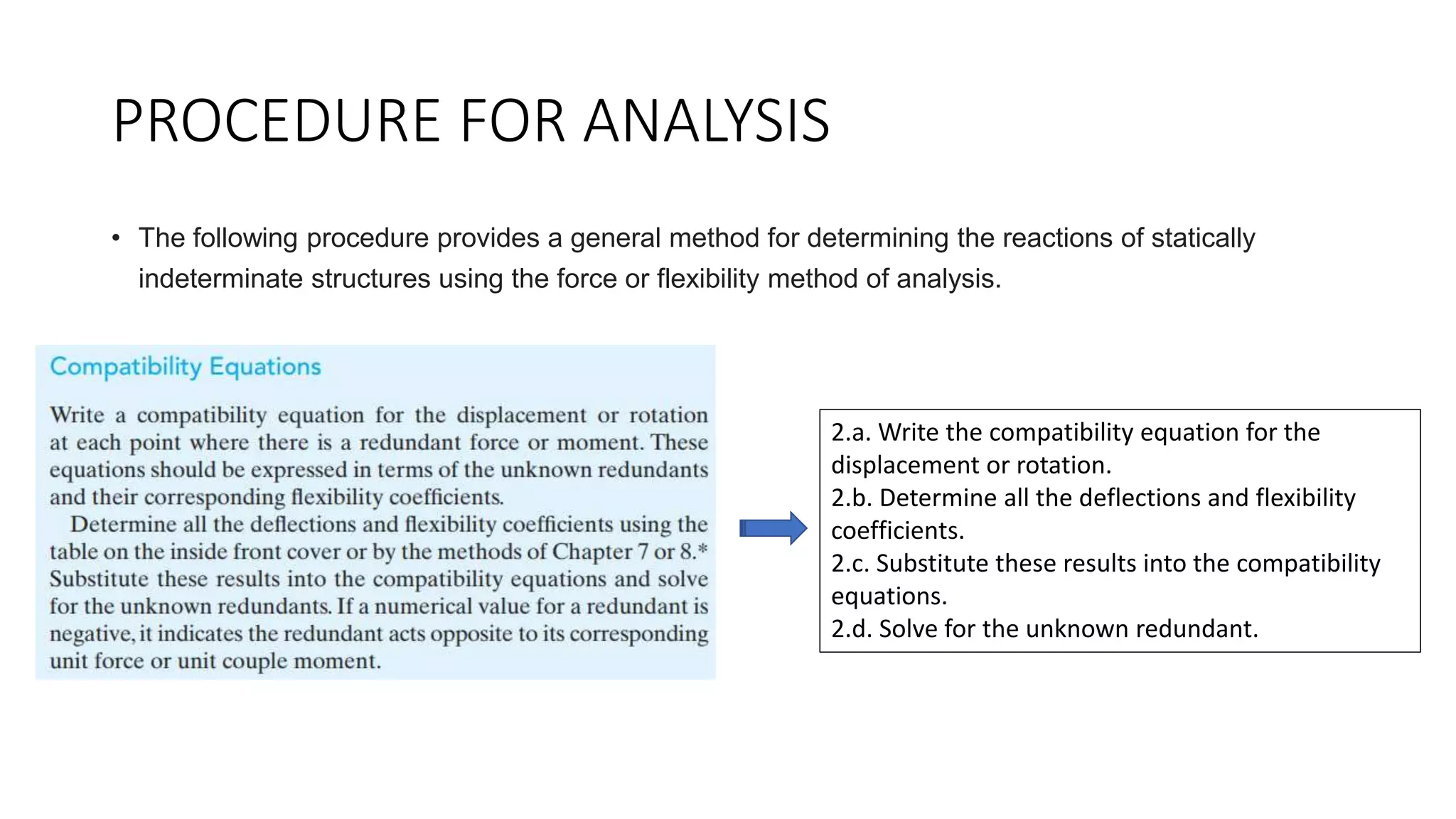 PROCEDURE FOR ANALYSIS

• The following procedure provides a general method for determining the reactions of statically indeterminate structures using the force or flexibility method of analysis.

Compatibility Equations

Write a compatibility equation for the displacement or rotation at each point where there is a redundant force or moment. These equations should be expressed in terms of the unknown redundants and their corresponding flexibility coefficients.

Determine all the deflections and flexibility coefficients using the table on the inside front cover or by the methods of Chapter 7 or 8.* Substitute these results into the compatibility equations and solve for the unknown redundants. If a numerical value for a redundant is negative, it indicates the redundant acts opposite to its corresponding unit force or unit couple moment.

2.a. Write the compatibility equation for the displacement or rotation.
2.b. Determine all the deflections and flexibility coefficients.
2.c. Substitute these results into the compatibility equations.
2.d. Solve for the unknown redundant.